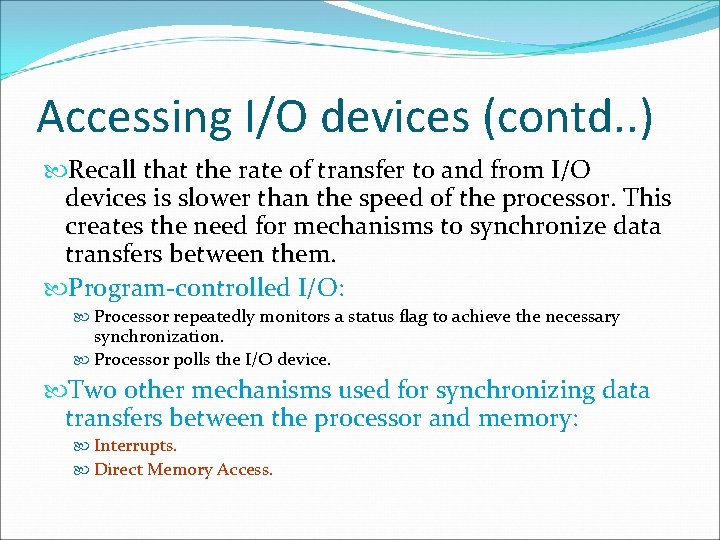 Accessing I/O devices (contd..)

Recall that the rate of transfer to and from I/O devices is slower than the speed of the processor. This creates the need for mechanisms to synchronize data transfers between them.

Program-controlled I/O:

Processor repeatedly monitors a status flag to achieve the necessary synchronization.

Processor polls the I/O device.

Two other mechanisms used for synchronizing data transfers between the processor and memory:

Interrupts.

Direct Memory Access.